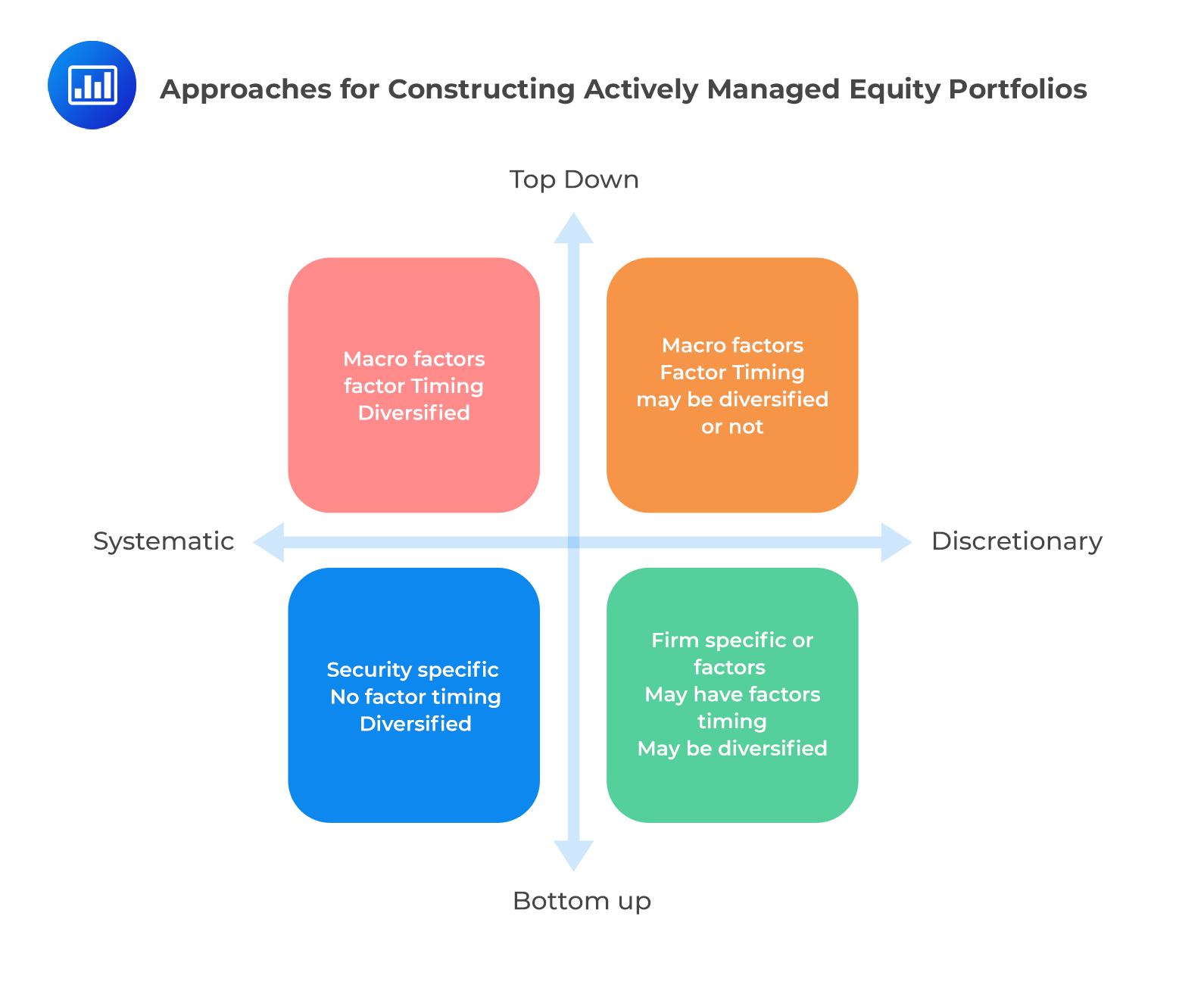 Approaches for Constructing Actively Managed Equity Portfolios

Top Down

Macro factors
factor Timing
Diversified

Macro factors
Factor Timing
may be diversified
or not

Systematic

Discretionary

Security specific
No factor timing
Diversified

Firm specific or
factors
May have factors
timing
May be diversified

Bottom up